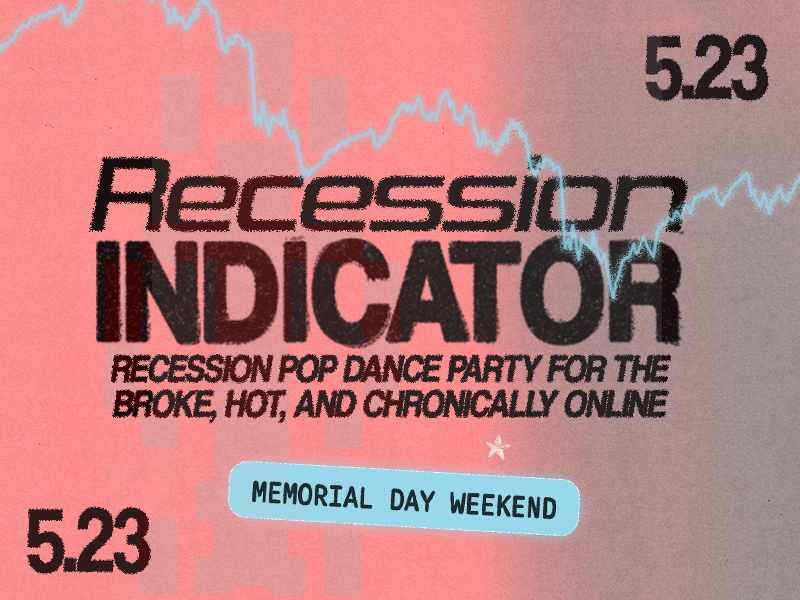 5.23

Recession
INDICATOR
RECESSION POP DANCE PARTY FOR THE BROKE, HOT, AND CHRONICALLY ONLINE

MEMORIAL DAY WEEKEND

5.23